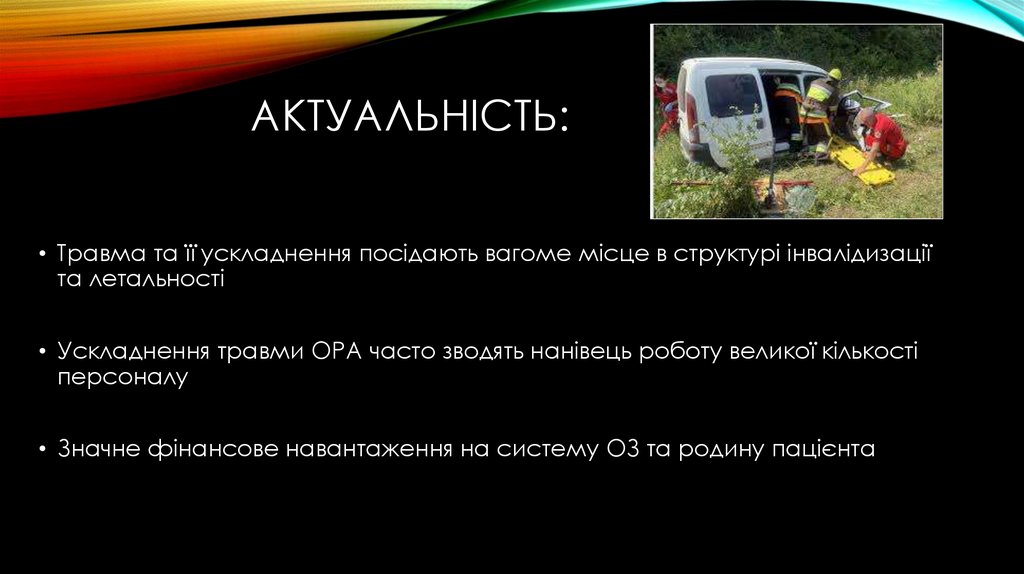 АКТУАЛЬНІСТЬ:

• Травма та її ускладнення посідають вагоме місце в структурі інвалідизації та летальності

• Ускладнення травми ОРА часто зводять нанівець роботу великої кількості персоналу

• Значне фінансове навантаження на систему ОЗ та родину пацієнта